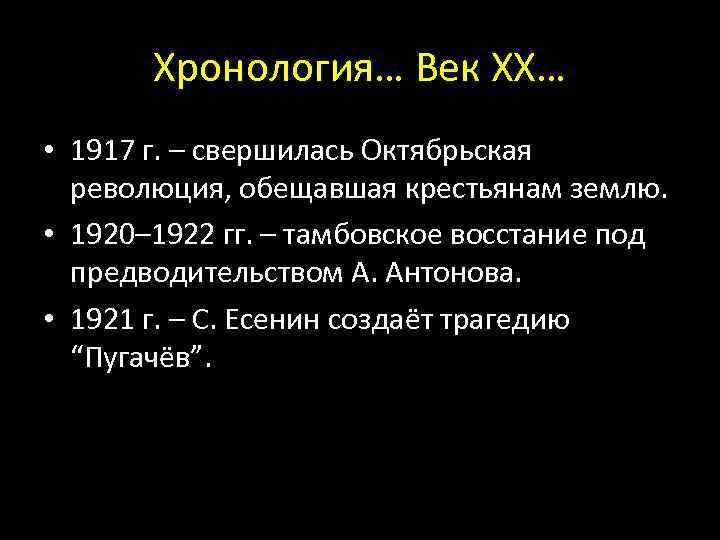 Хронология… Век XX…

• 1917 г. – свершилась Октябрьская революция, обещавшая крестьянам землю.
• 1920–1922 гг. – тамбовское восстание под предводительством А. Антонова.
• 1921 г. – С. Есенин создаёт трагедию “Пугачёв”.